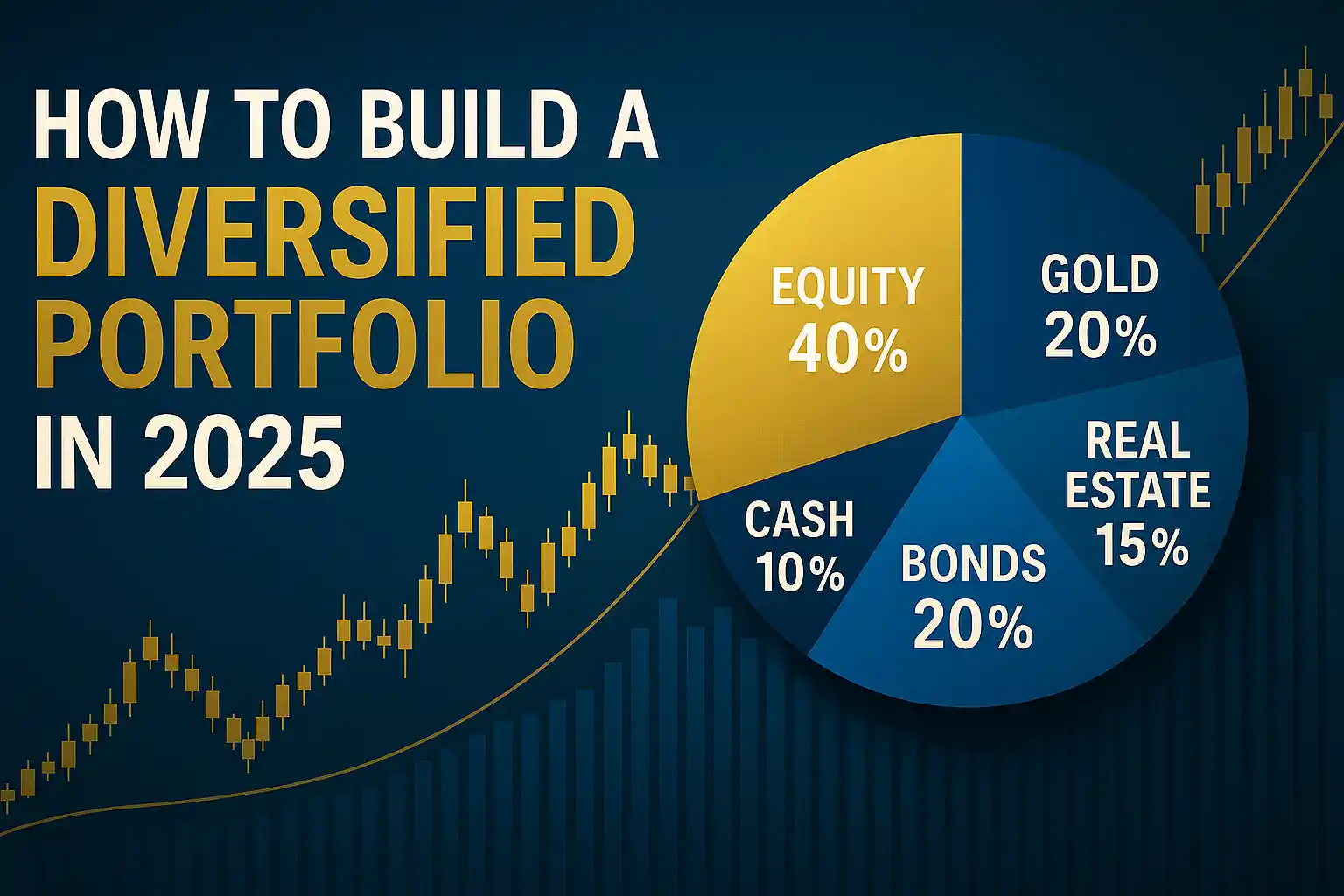 HOW TO BUILD A DIVERSIFIED PORTFOLIO IN 2025

EQUITY 40%

GOLD 20%

REAL ESTATE 15%

BONDS 20%

CASH 10%